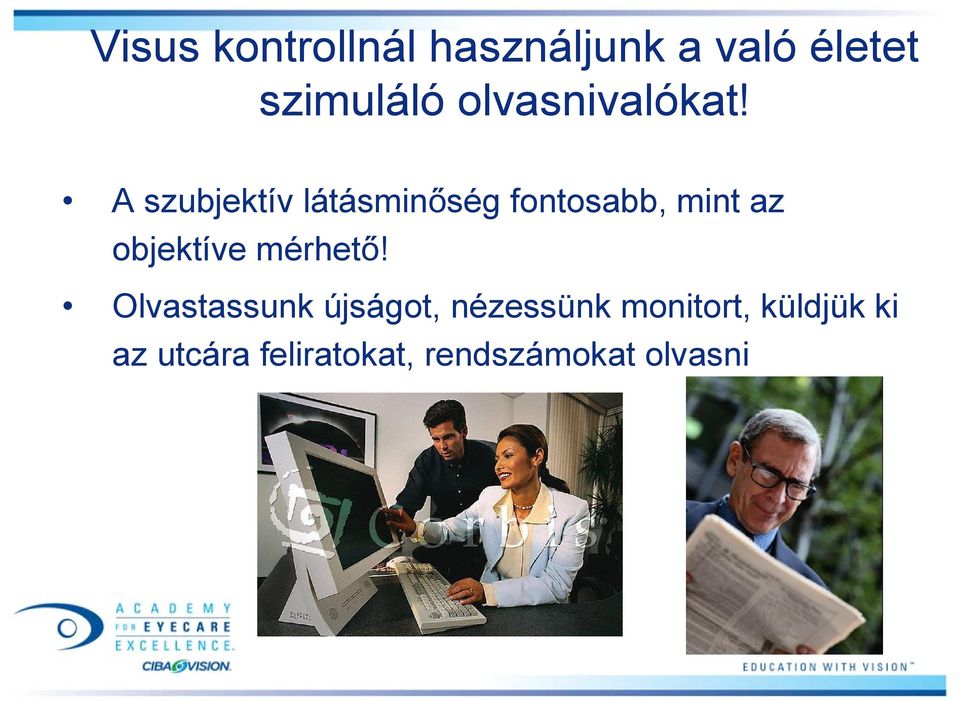 Visus kontrollnál használjunk a való életet szimuláló olvasnivalókat!

• A szubjektív látásminőség fontosabb, mint az objektíve mérhető!

• Olvastassunk újságot, nézessünk monitort, küldjük ki az utcára feliratokat, rendszámokat olvasni

Corbis

ACADEMY FOR EYECARE EXCELLENCE.
CIBA VISION.

EDUCATION WITH VISION™